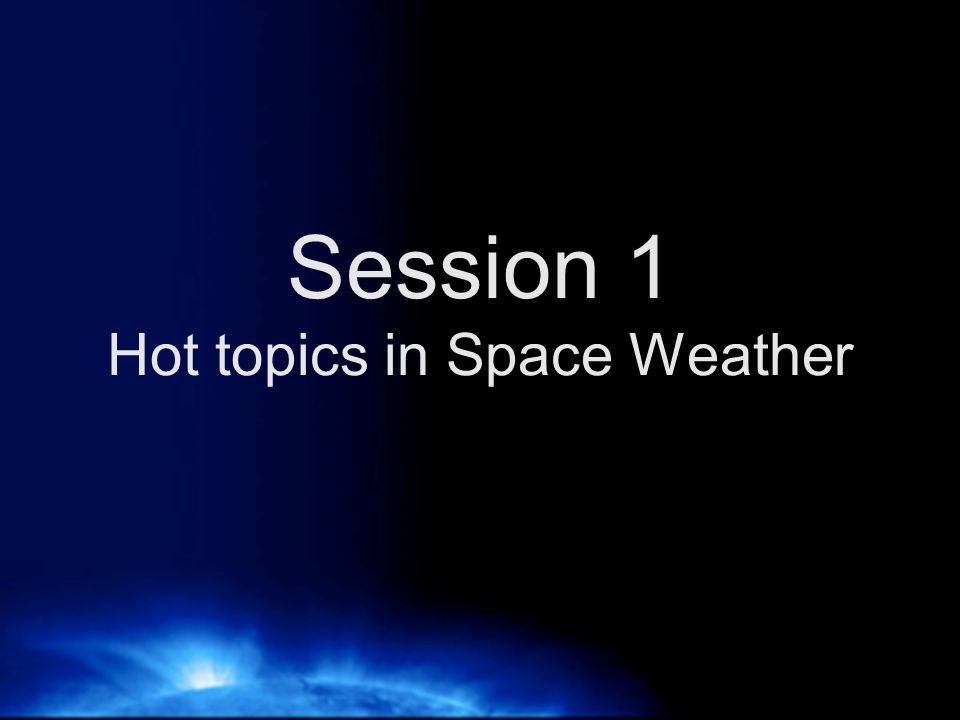 Session 1
Hot topics in Space Weather